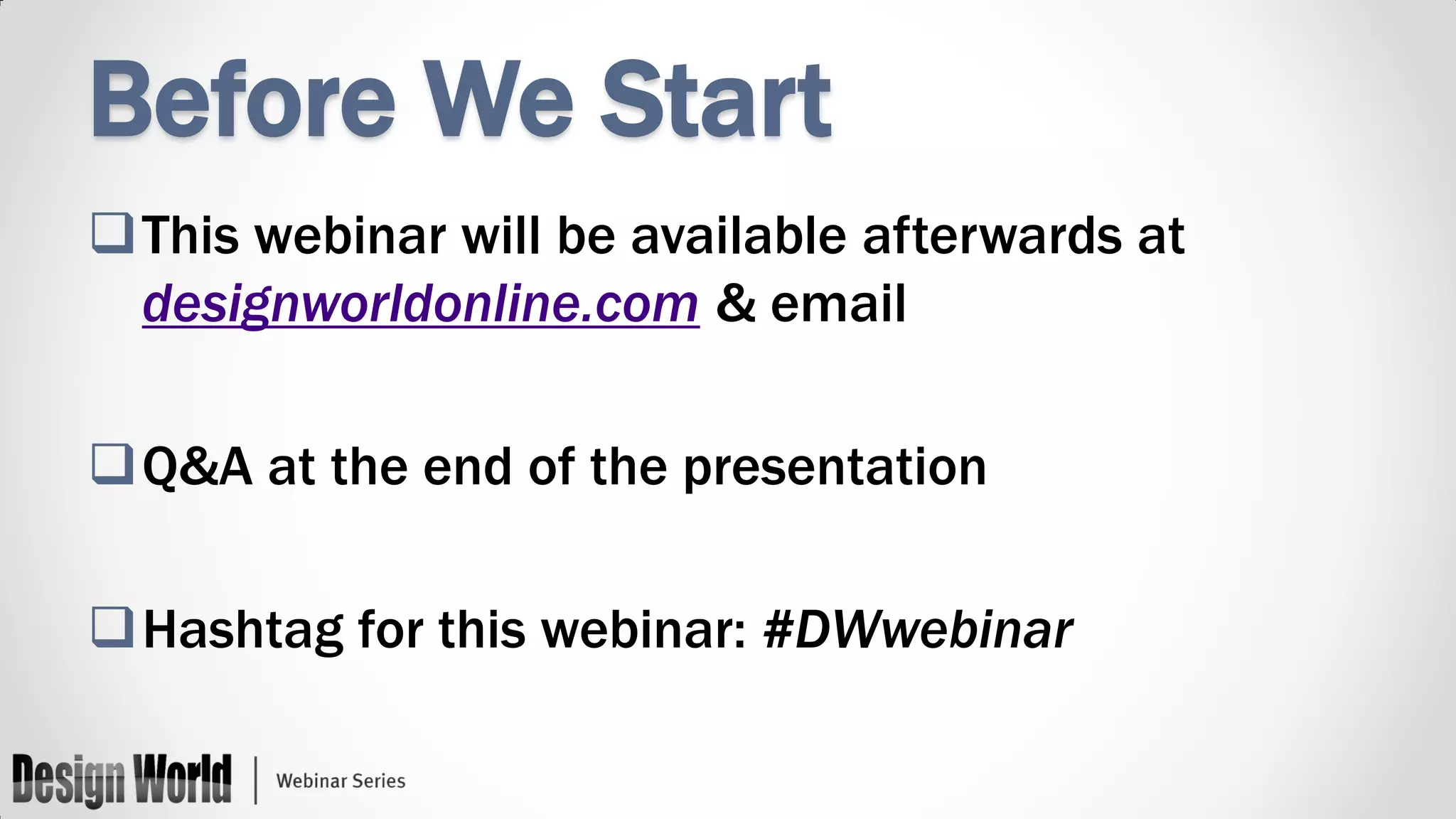 Before We Start

❑ This webinar will be available afterwards at designworldonline.com & email

❑ Q&A at the end of the presentation

❑ Hashtag for this webinar: #DWwebinar

Design World | Webinar Series